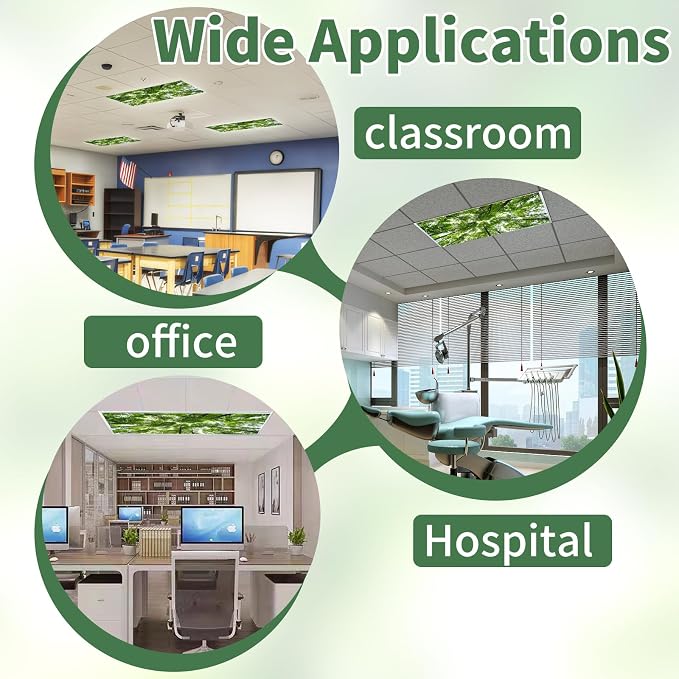 Wide Applications

classroom

office

Hospital